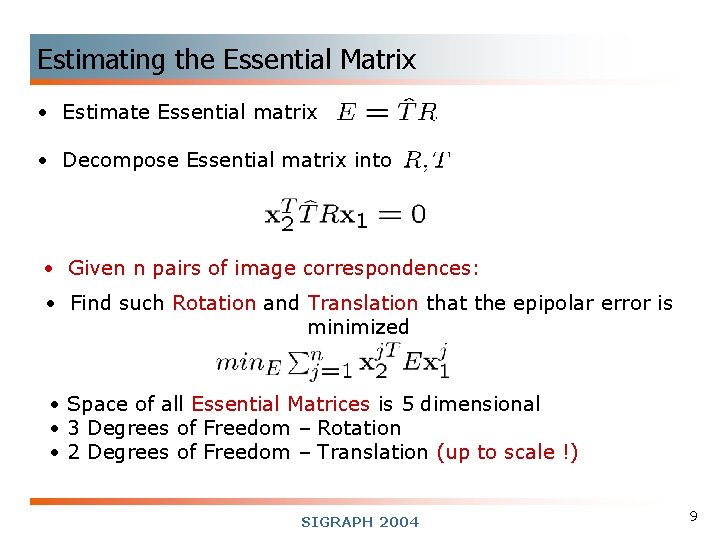 Estimating the Essential Matrix

• Estimate Essential matrix $E = \hat{T}R$

• Decompose Essential matrix into $R, T$

$\mathbf{x}_2^T \hat{T} R \mathbf{x}_1 = 0$

• Given n pairs of image correspondences:

• Find such Rotation and Translation that the epipolar error is minimized

$min_E \sum_{j=1}^{n} \mathbf{x}_2^{jT} E \mathbf{x}_1^j$

• Space of all Essential Matrices is 5 dimensional
• 3 Degrees of Freedom – Rotation
• 2 Degrees of Freedom – Translation (up to scale !)

SIGRAPH 2004

9